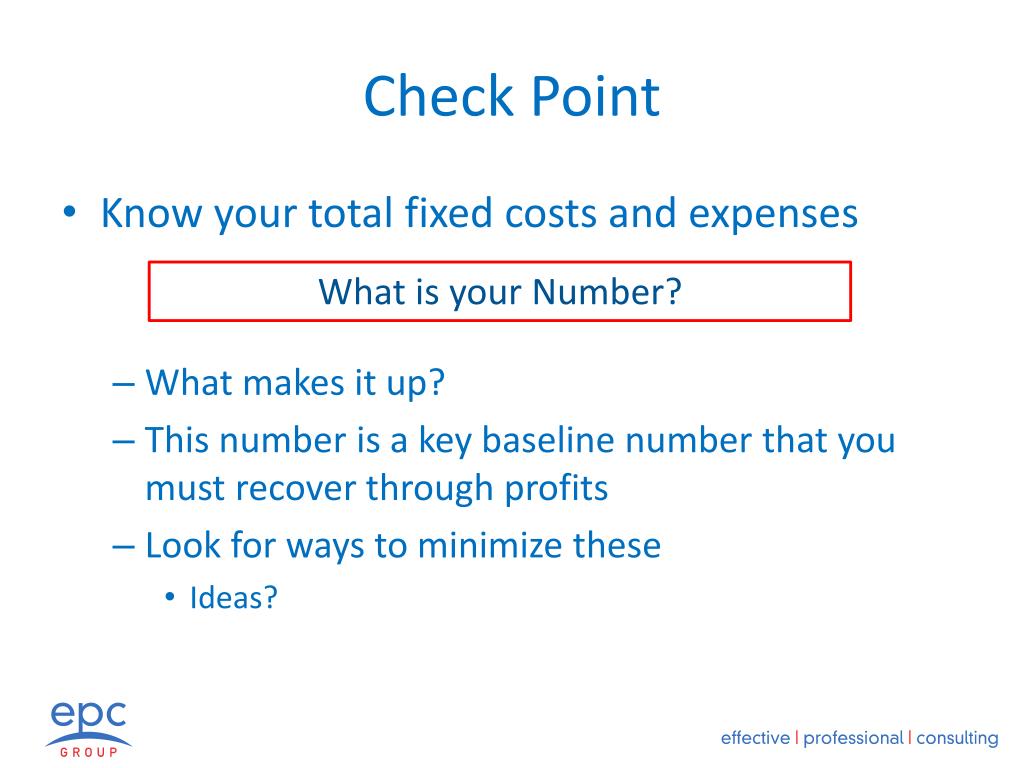 Check Point

• Know your total fixed costs and expenses

What is your Number?

– What makes it up?
– This number is a key baseline number that you must recover through profits
– Look for ways to minimize these
  • Ideas?

epc
GROUP

effective | professional | consulting